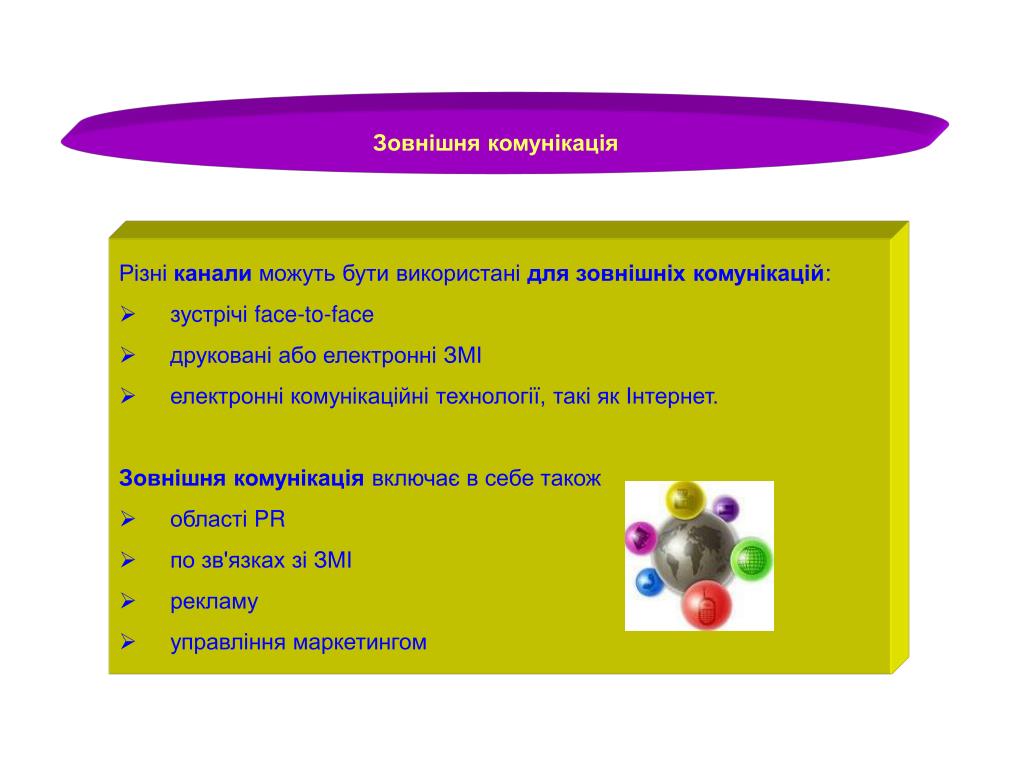 Зовнішня комунікація

Різні канали можуть бути використані для зовнішніх комунікацій:
➢ зустрічі face-to-face
➢ друковані або електронні ЗМІ
➢ електронні комунікаційні технології, такі як Інтернет.

Зовнішня комунікація включає в себе також
➢ області PR
➢ по зв'язках зі ЗМІ
➢ рекламу
➢ управління маркетингом